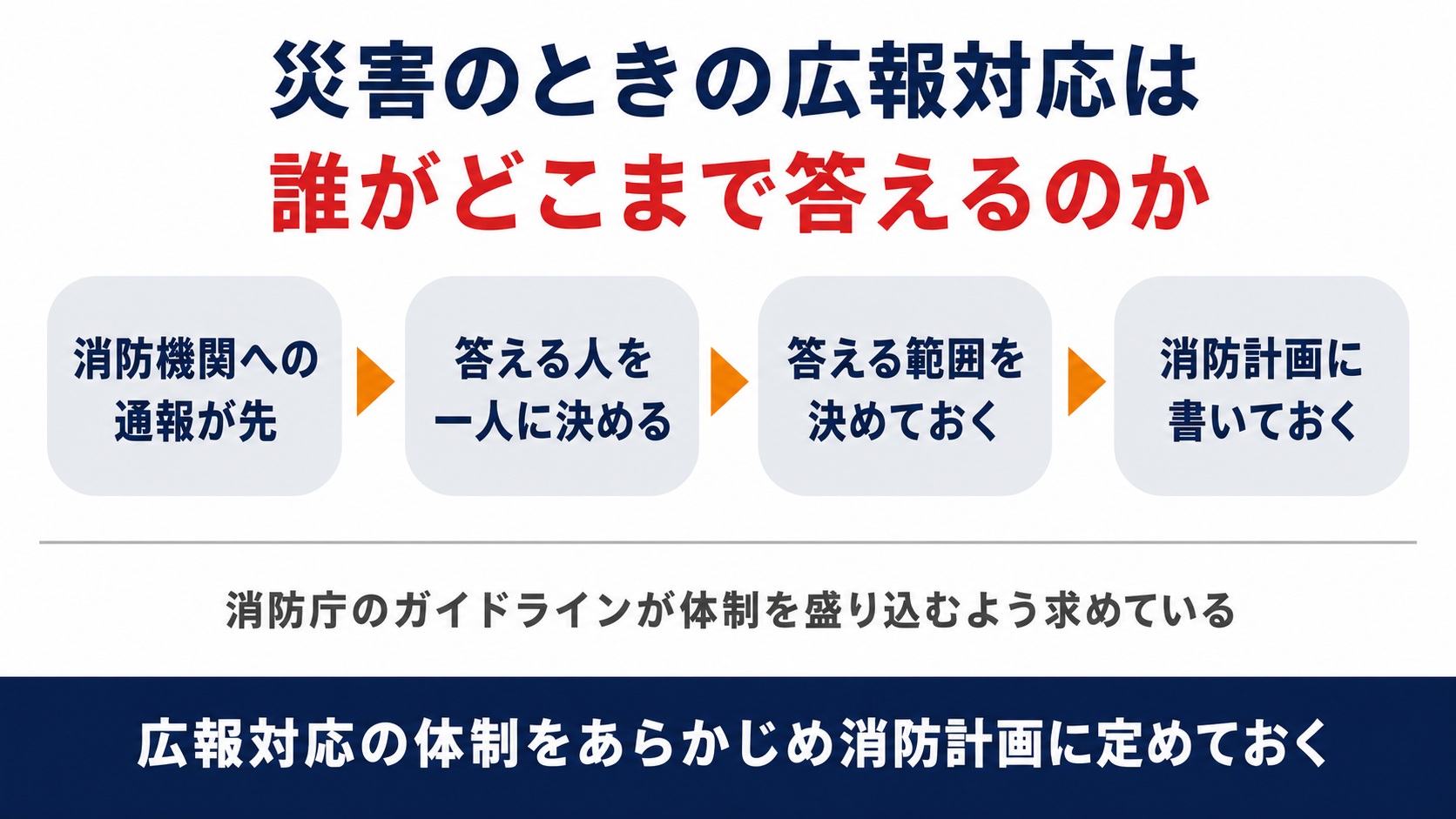 災害のときの広報対応は
誰がどこまで答えるのか

消防機関への通報が先

答える人を一人に決める

答える範囲を決めておく

消防計画に書いておく

消防庁のガイドラインが体制を盛り込むよう求めている

広報対応の体制をあらかじめ消防計画に定めておく